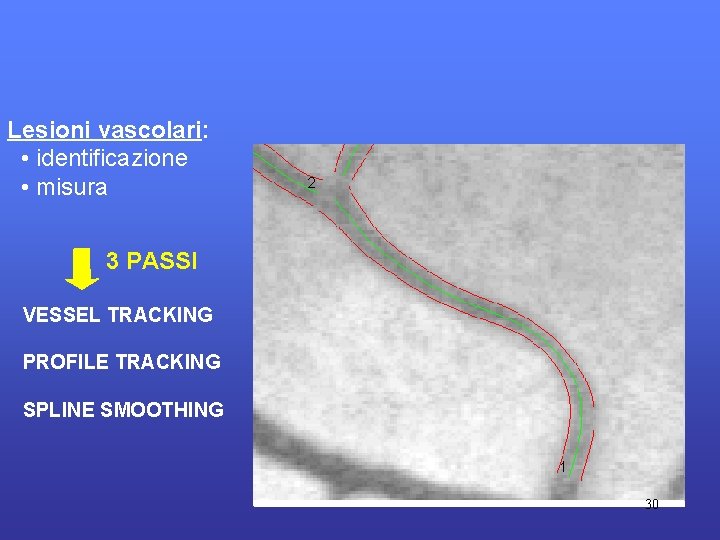 Lesioni vascolari:
• identificazione
• misura

3 PASSI

VESSEL TRACKING

PROFILE TRACKING

SPLINE SMOOTHING

2

1

30